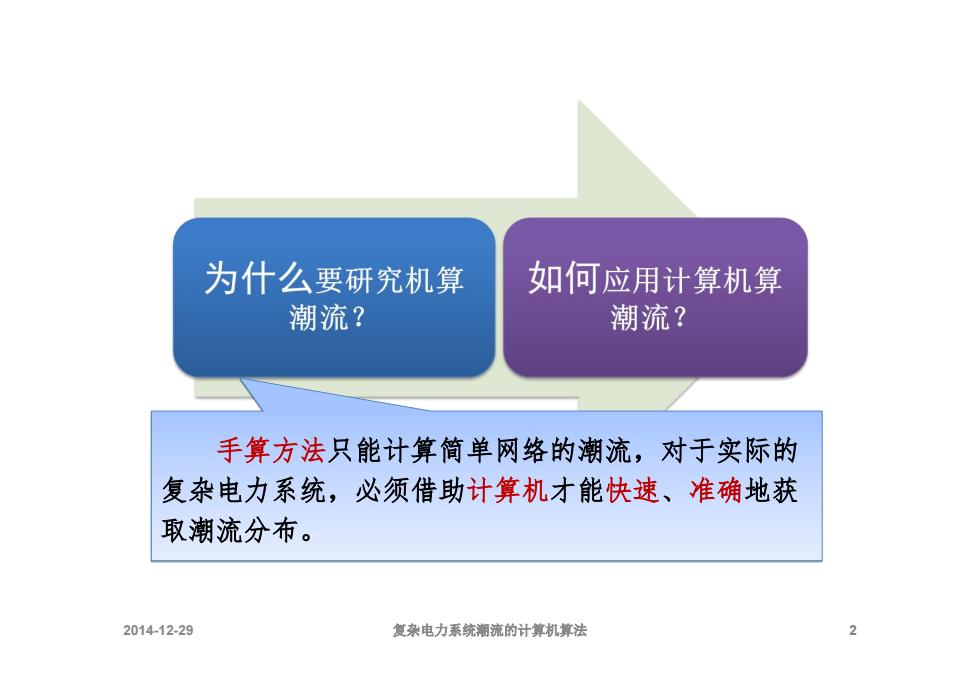 为什么要研究机算潮流？

如何应用计算机算潮流？

手算方法只能计算简单网络的潮流，对于实际的复杂电力系统，必须借助计算机才能快速、准确地获取潮流分布。

2014-12-29

复杂电力系统潮流的计算机算法

2